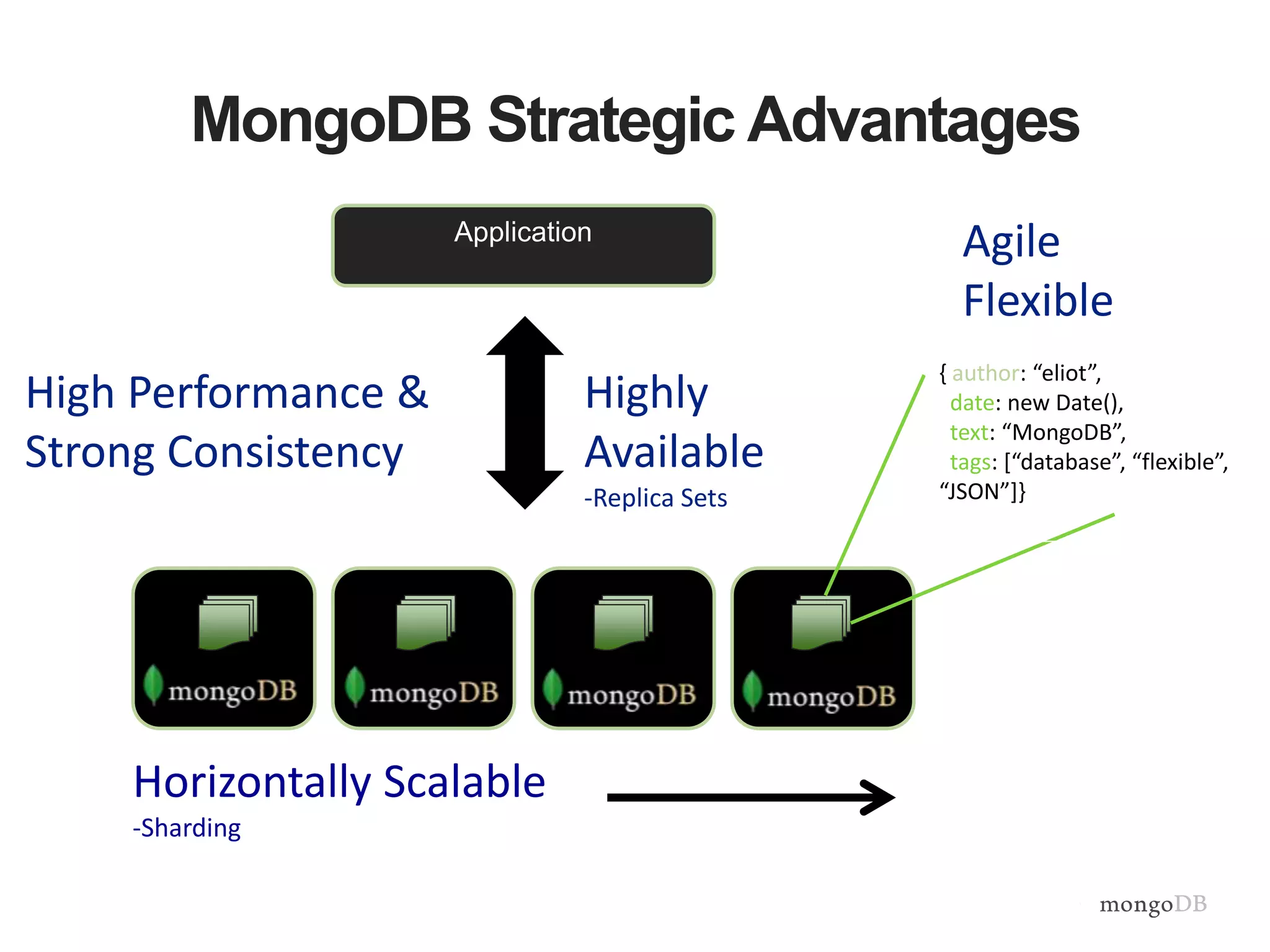 MongoDB Strategic Advantages

Application

Agile
Flexible

High Performance & Strong Consistency

Highly Available
-Replica Sets

{ author: “eliot”,
date: new Date(),
text: “MongoDB”,
tags: [“database”, “flexible”, “JSON”]}

mongoDB

mongoDB

mongoDB

mongoDB

Horizontally Scalable
-Sharding

mongoDB